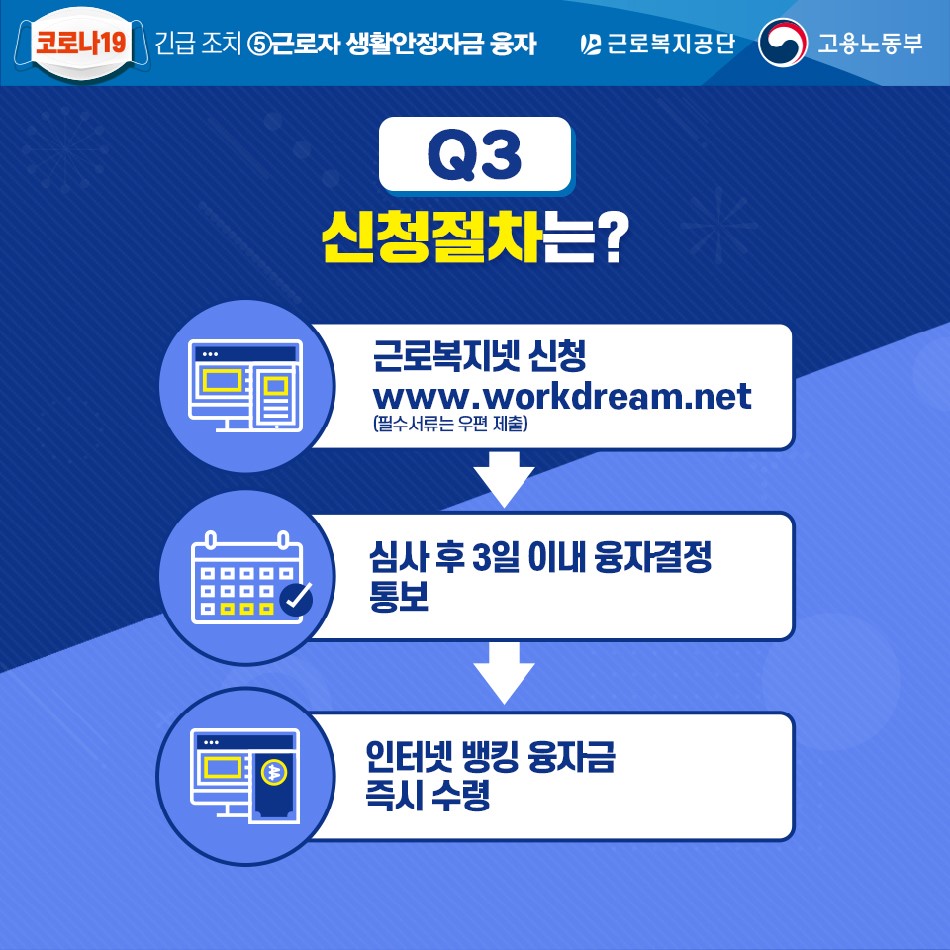 코로나19 긴급 조치 ⑤근로자 생활안정자금 융자 근로복지공단 고용노동부

Q3

신청절차는?

근로복지넷 신청
www.workdream.net
(필수서류는 우편 제출)

심사 후 3일 이내 융자결정 통보

인터넷 뱅킹 융자금 즉시 수령